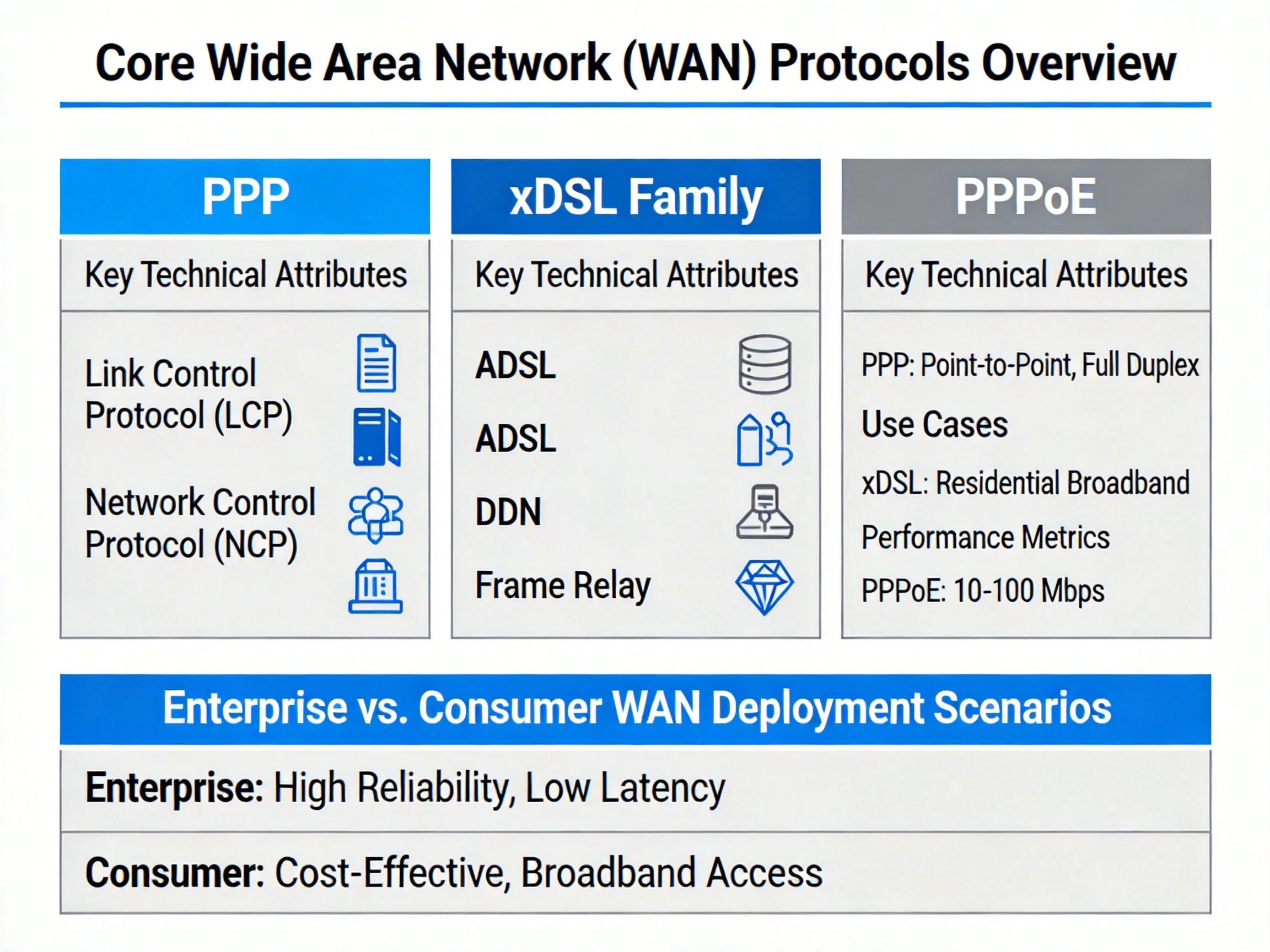 Core Wide Area Network (WAN) Protocols Overview

PPP

Key Technical Attributes

Link Control Protocol (LCP)

Network Control Protocol (NCP)

xDSL Family

Key Technical Attributes

ADSL

ADSL

DDN

Frame Relay

PPPoE

Key Technical Attributes

PPP: Point-to-Point, Full Duplex

Use Cases

xDSL: Residential Broadband

Performance Metrics

PPPoE: 10-100 Mbps

Enterprise vs. Consumer WAN Deployment Scenarios

Enterprise: High Reliability, Low Latency

Consumer: Cost-Effective, Broadband Access